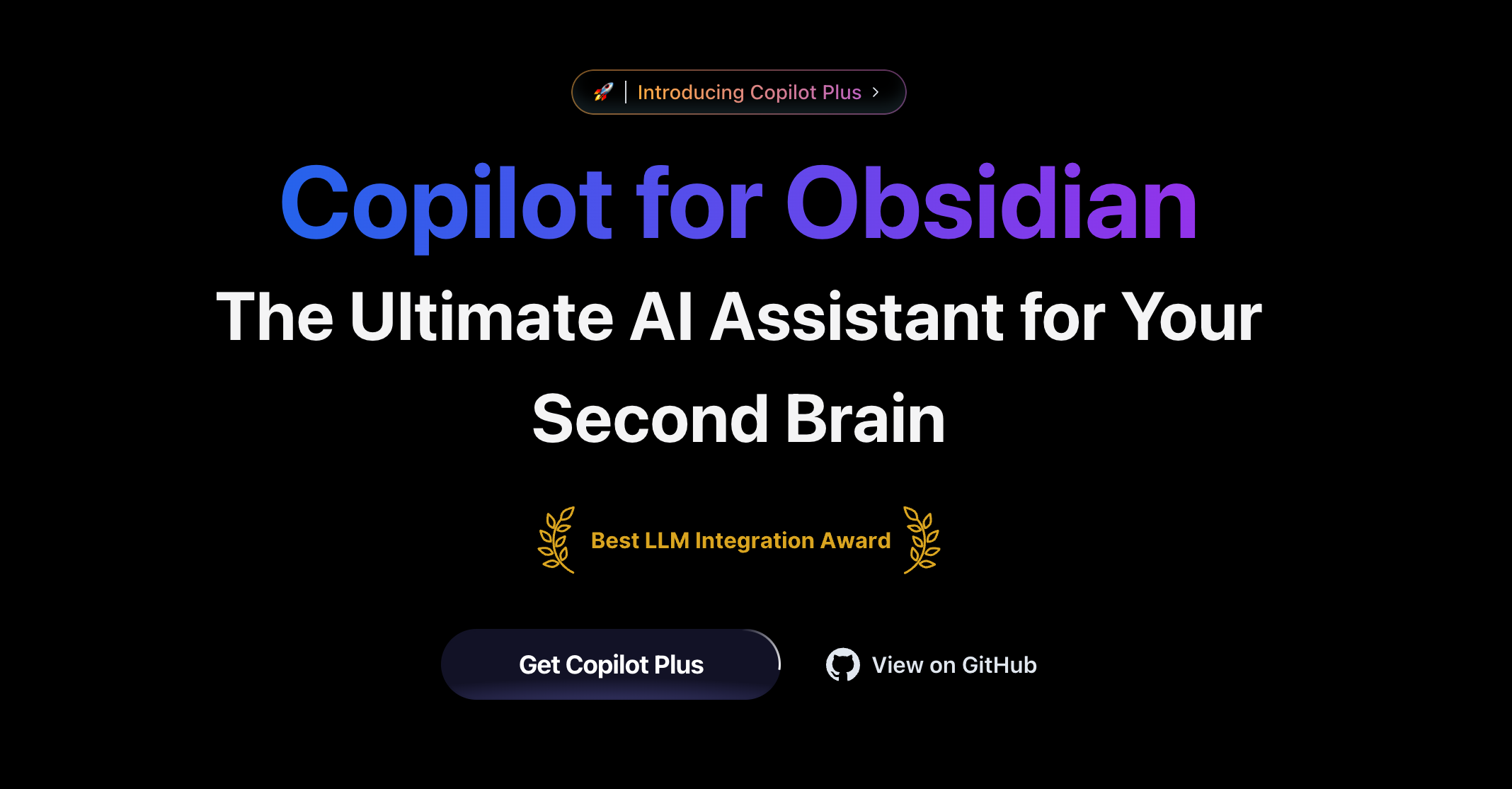 🚀 | Introducing Copilot Plus >

Copilot for Obsidian

The Ultimate AI Assistant for Your Second Brain

Best LLM Integration Award

Get Copilot Plus

View on GitHub